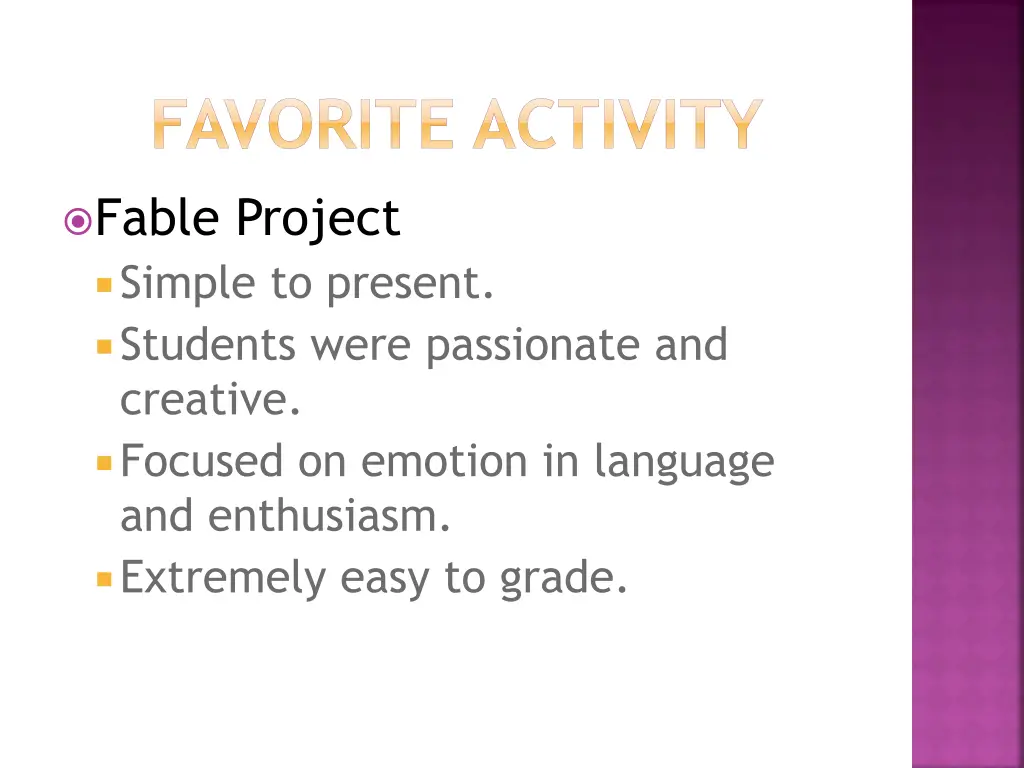 FAVORITE ACTIVITY

Fable Project

Simple to present.

Students were passionate and creative.

Focused on emotion in language and enthusiasm.

Extremely easy to grade.